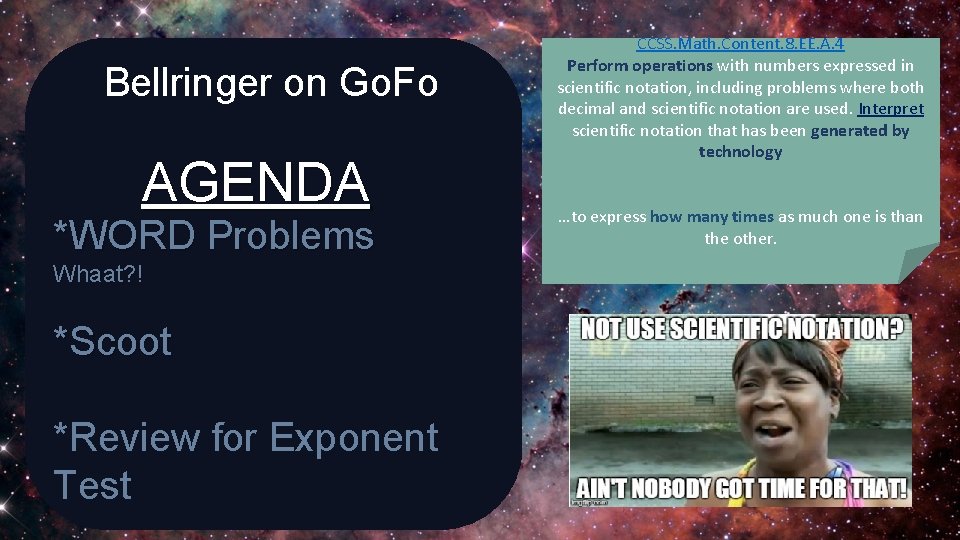 Bellringer on GoFo

AGENDA

*WORD Problems

Whaat?!

*Scoot

*Review for Exponent Test

CCSS.Math.Content.8.EE.A.4
Perform operations with numbers expressed in scientific notation, including problems where both decimal and scientific notation are used. Interpret scientific notation that has been generated by technology

…to express how many times as much one is than the other.

NOT USE SCIENTIFIC NOTATION?

AIN'T NOBODY GOT TIME FOR THAT!